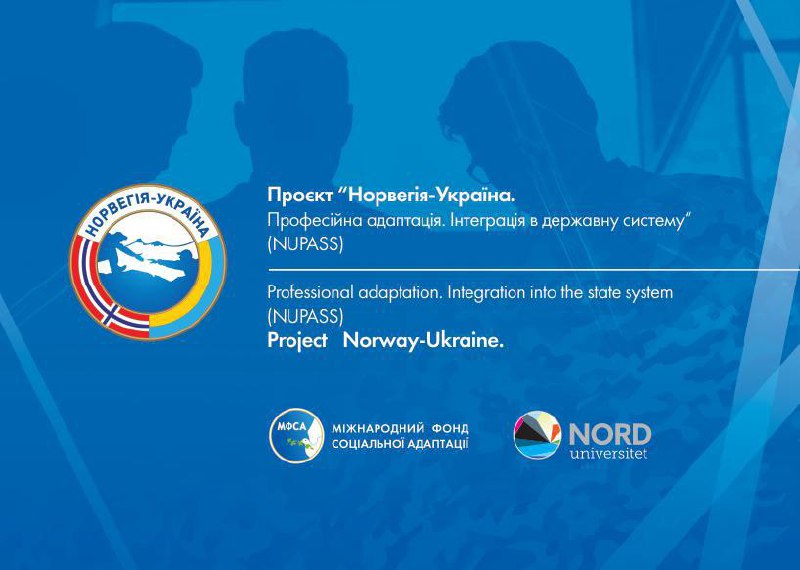 НОРВЕГІЯ-УКРАЇНА

Проєкт "Норвегія-Україна.
Професійна адаптація. Інтеграція в державну систему"
(NUPASS)

Professional adaptation. Integration into the state system
(NUPASS)
Project Norway-Ukraine.

МФСА
МІЖНАРОДНИЙ ФОНД
СОЦІАЛЬНОЇ АДАПТАЦІЇ

NORD
universitet